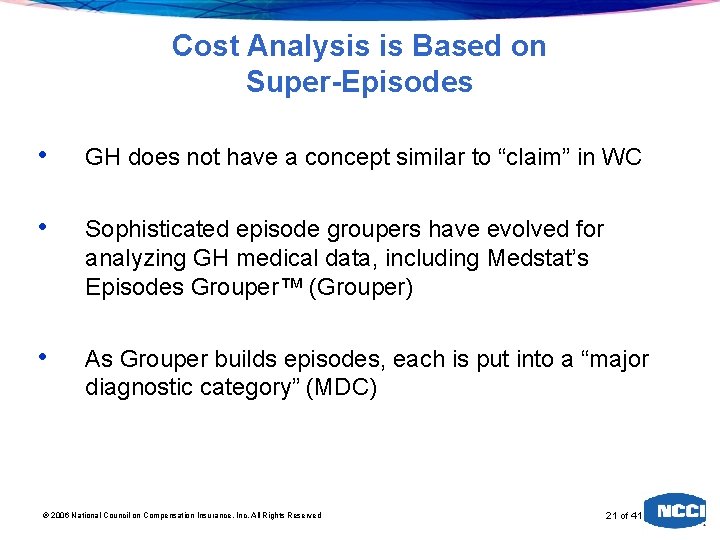 Cost Analysis is Based on Super-Episodes

• GH does not have a concept similar to “claim” in WC

• Sophisticated episode groupers have evolved for analyzing GH medical data, including Medstat’s Episodes Grouper™ (Grouper)

• As Grouper builds episodes, each is put into a “major diagnostic category” (MDC)

© 2006 National Council on Compensation Insurance, Inc. All Rights Reserved

21 of 41

NCCI